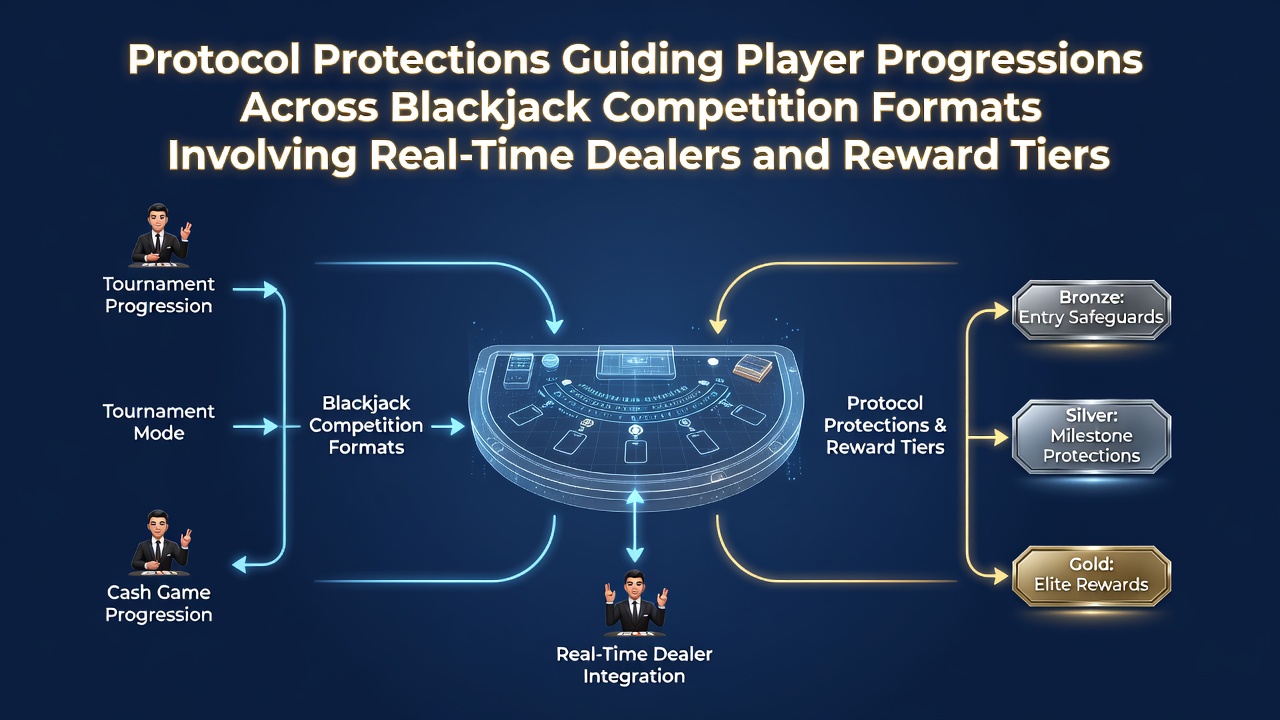 Protocol Protections Guiding Player Progressions Across Blackjack Competition Formats Involving Real-Time Dealers and Reward Tiers

Tournament Progression

Tournament Mode

Cash Game Progression

Blackjack Competition Formats

Real-Time Dealer Integration

Protocol Protections & Reward Tiers

Bronze: Entry Safeguards

Silver: Milestone Protections

Gold: Elite Rewards